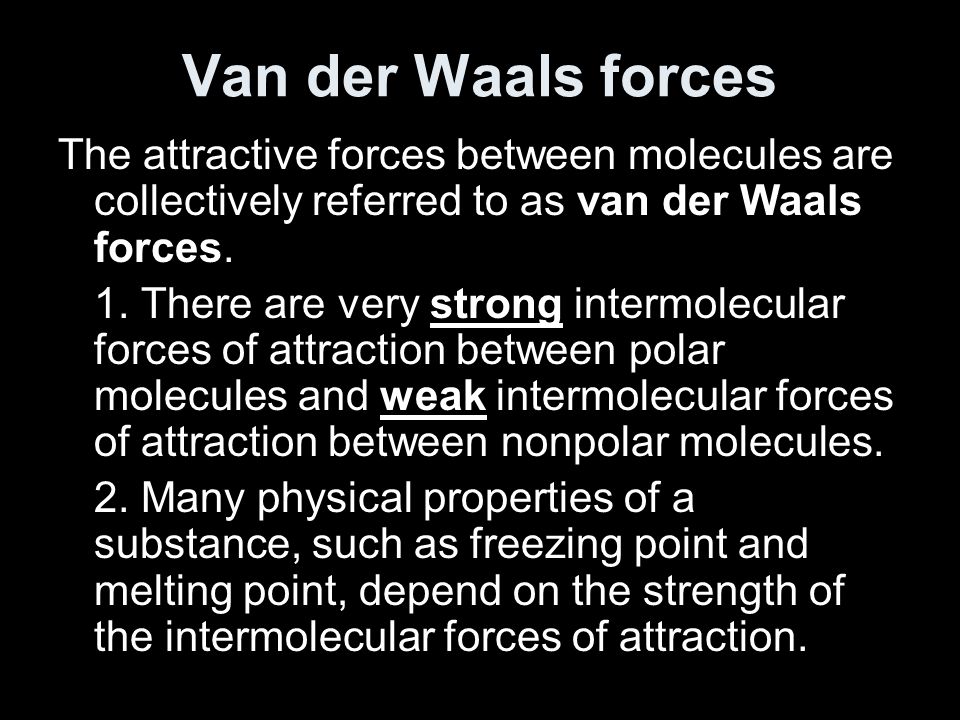 Van der Waals forces

The attractive forces between molecules are collectively referred to as van der Waals forces.

1. There are very strong intermolecular forces of attraction between polar molecules and weak intermolecular forces of attraction between nonpolar molecules.

2. Many physical properties of a substance, such as freezing point and melting point, depend on the strength of the intermolecular forces of attraction.